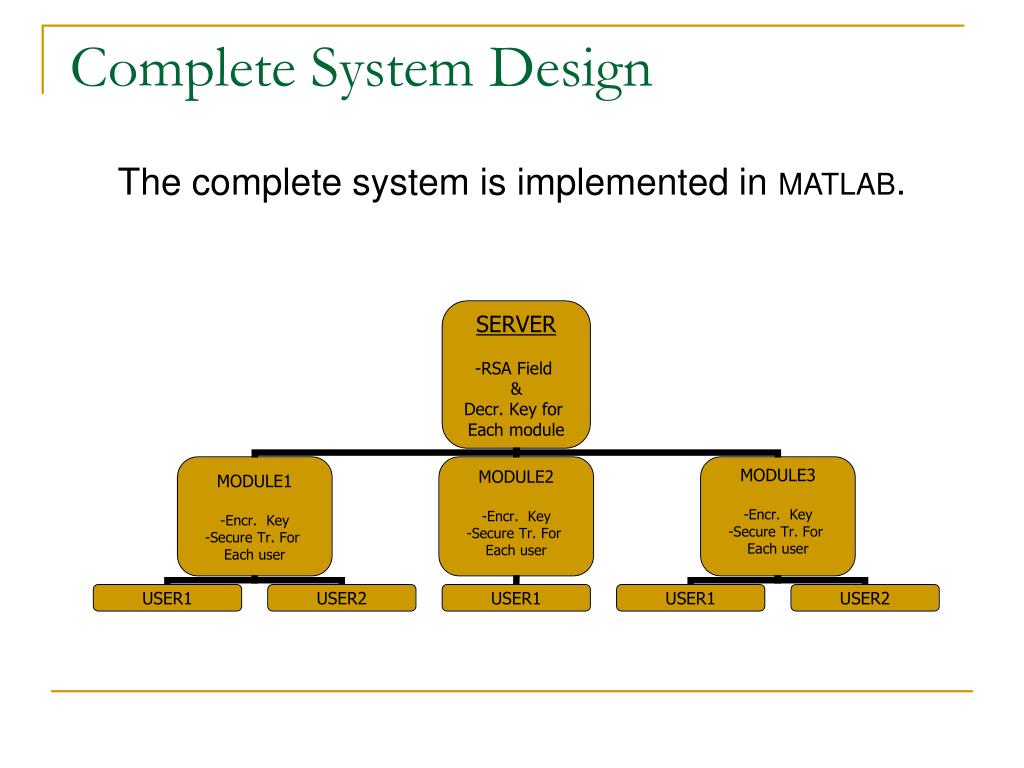 Complete System Design

The complete system is implemented in MATLAB.

SERVER

-RSA Field
&
Decr. Key for
Each module

MODULE1

-Encr. Key
-Secure Tr. For
Each user

MODULE2

-Encr. Key
-Secure Tr. For
Each user

MODULE3

-Encr. Key
-Secure Tr. For
Each user

USER1

USER2

USER1

USER1

USER2